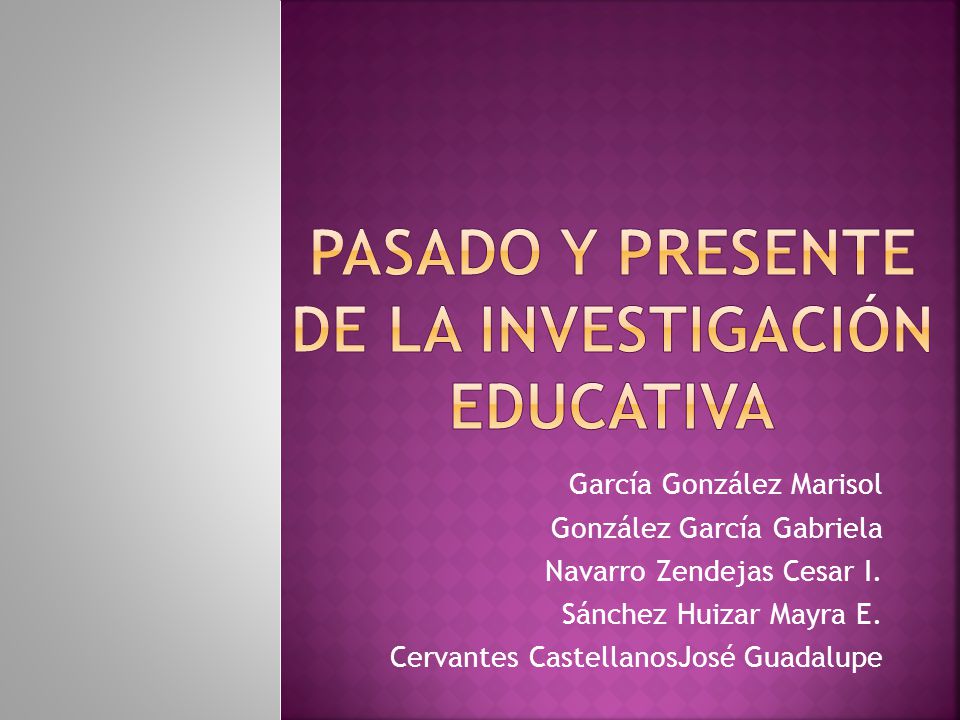 PASADO Y PRESENTE DE LA INVESTIGACIÓN EDUCATIVA

García González Marisol
González García Gabriela
Navarro Zendejas Cesar I.
Sánchez Huizar Mayra E.
Cervantes CastellanosJosé Guadalupe